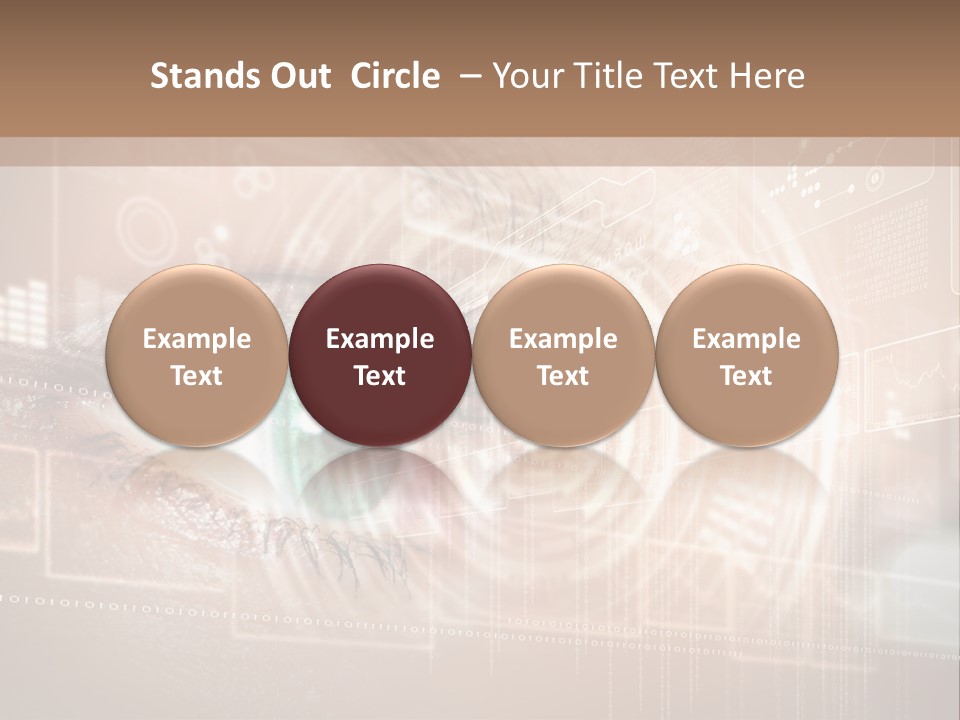 Stands Out Circle – Your Title Text Here

Example Text

Example Text

Example Text

Example Text